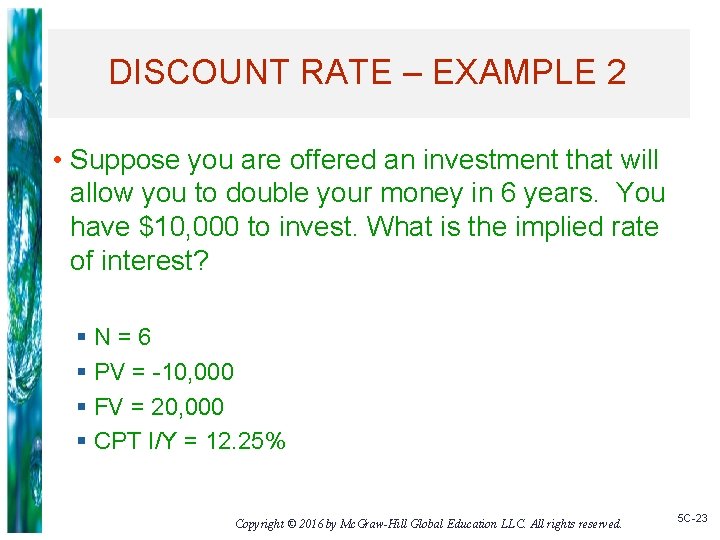 DISCOUNT RATE – EXAMPLE 2

• Suppose you are offered an investment that will allow you to double your money in 6 years. You have \$10,000 to invest. What is the implied rate of interest?

▪ N = 6
▪ PV = -10,000
▪ FV = 20,000
▪ CPT I/Y = 12.25%

Copyright © 2016 by McGraw-Hill Global Education LLC. All rights reserved.

5C-23